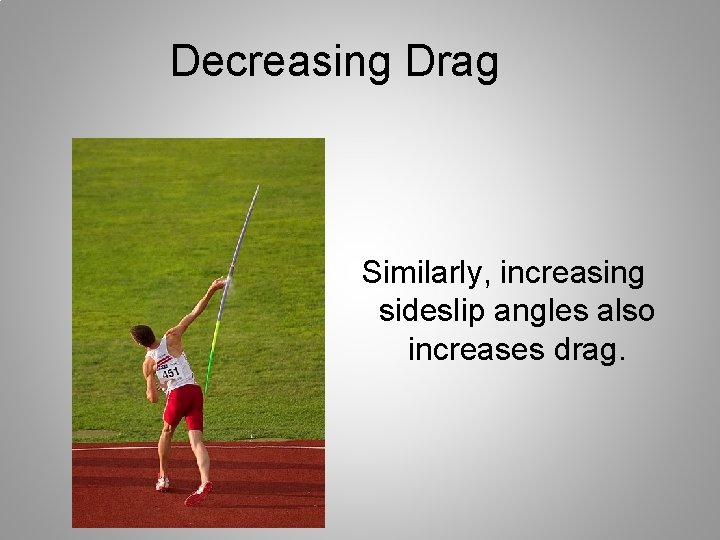 Decreasing Drag

451

Similarly, increasing sideslip angles also increases drag.